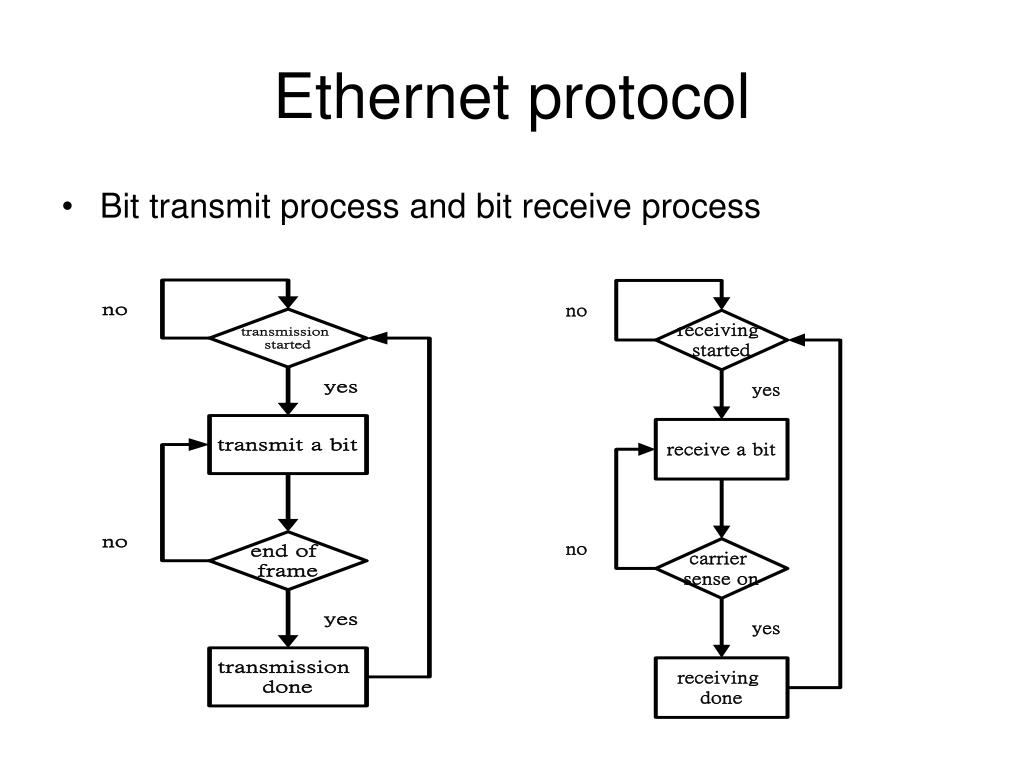 Ethernet protocol

• Bit transmit process and bit receive process

no

transmission started

yes

transmit a bit

no

end of frame

yes

transmission done

no

receiving started

yes

receive a bit

no

carrier sense on

yes

receiving done